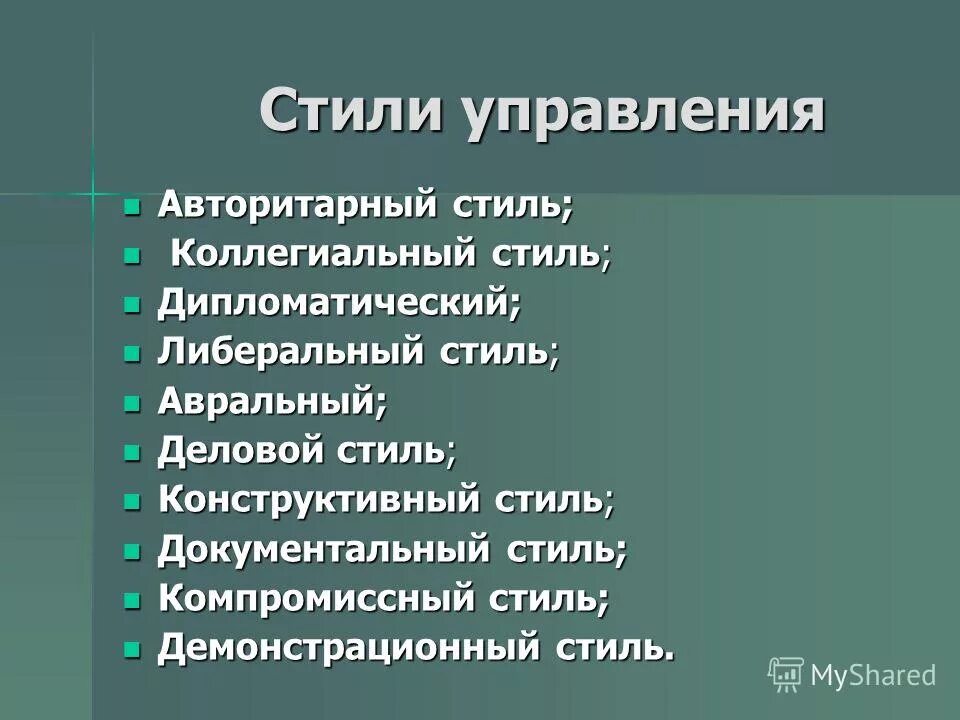 Стили управления

- Авторитарный стиль;
- Коллегиальный стиль;
- Дипломатический;
- Либеральный стиль;
- Авральный;
- Деловой стиль;
- Конструктивный стиль;
- Документальный стиль;
- Компромиссный стиль;
- Демонстрационный стиль.

MyShared